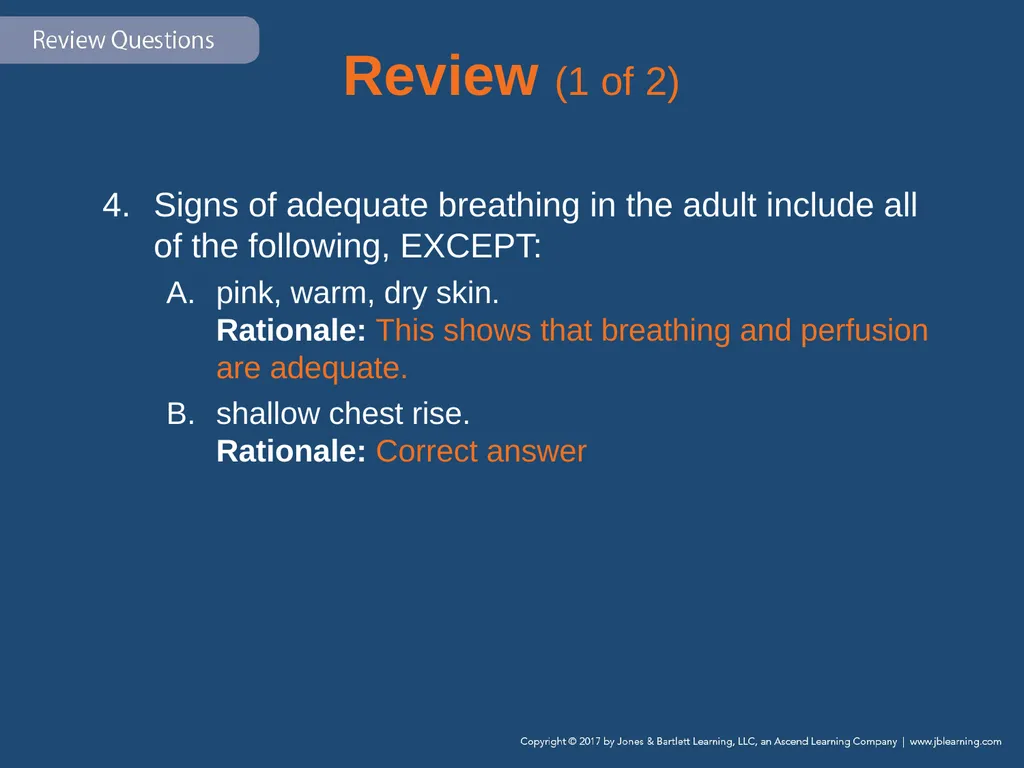 Review Questions

Review (1 of 2)

4. Signs of adequate breathing in the adult include all of the following, EXCEPT:

A. pink, warm, dry skin.
Rationale: This shows that breathing and perfusion are adequate.

B. shallow chest rise.
Rationale: Correct answer

Copyright © 2017 by Jones & Bartlett Learning, LLC, an Ascend Learning Company | www.jblearning.com